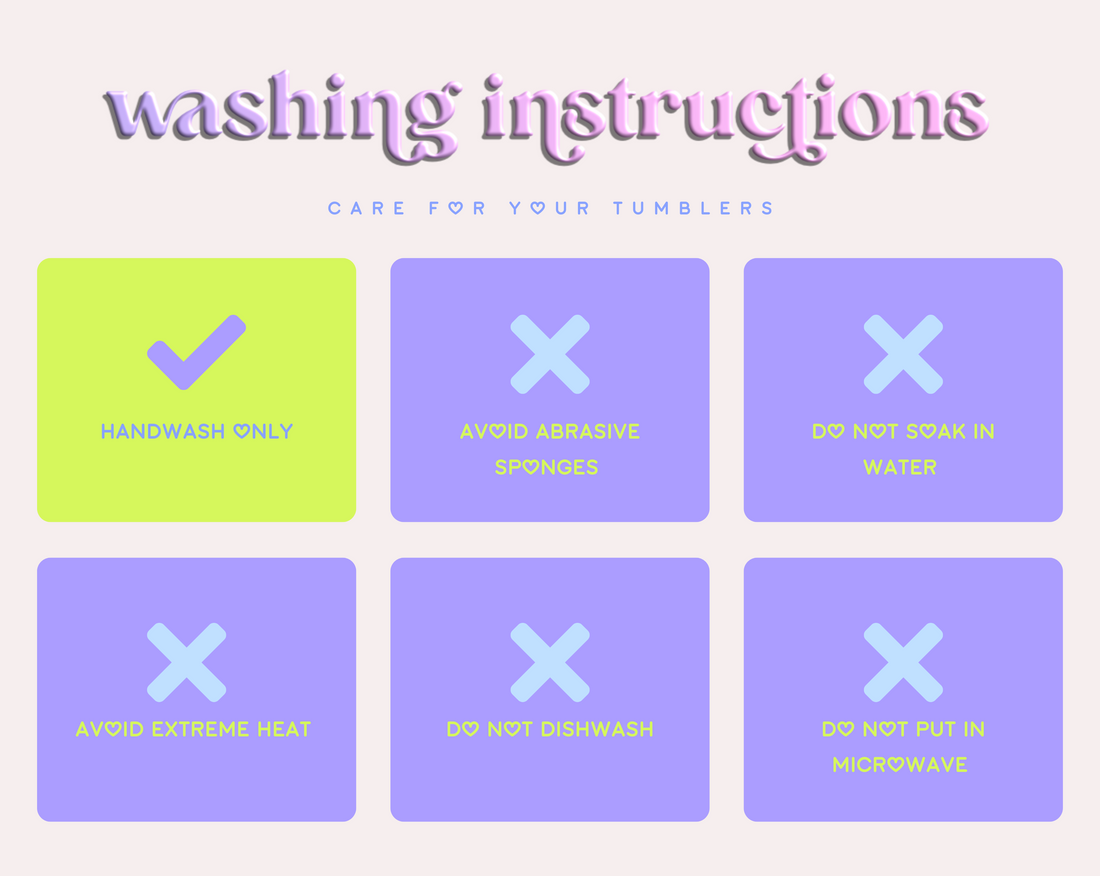 washing instructions

CARE FOR YOUR TUMBLERS

HANDWASH ONLY

AVOID ABRASIVE SPONGES

DO NOT SOAK IN WATER

AVOID EXTREME HEAT

DO NOT DISHWASH

DO NOT PUT IN MICROWAVE